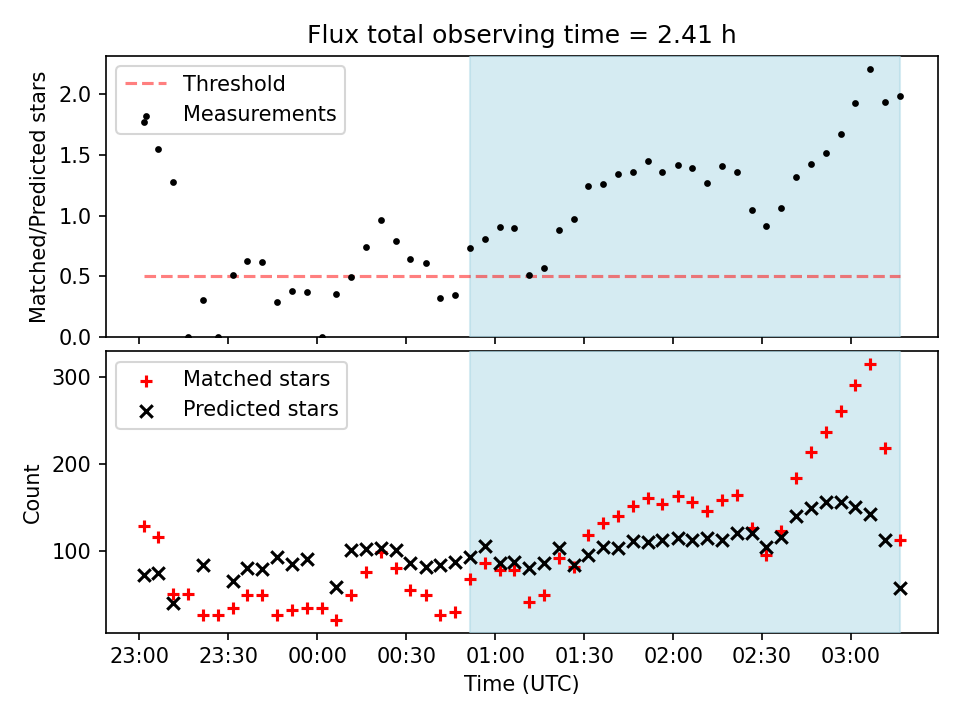 Flux total observing time = 2.41 h

Threshold
Measurements

Matched/Predicted stars

2.0
1.5
1.0
0.5
0.0

Matched stars
Predicted stars

Count

300
200
100

23:00
23:30
00:00
00:30
01:00
01:30
02:00
02:30
03:00

Time (UTC)